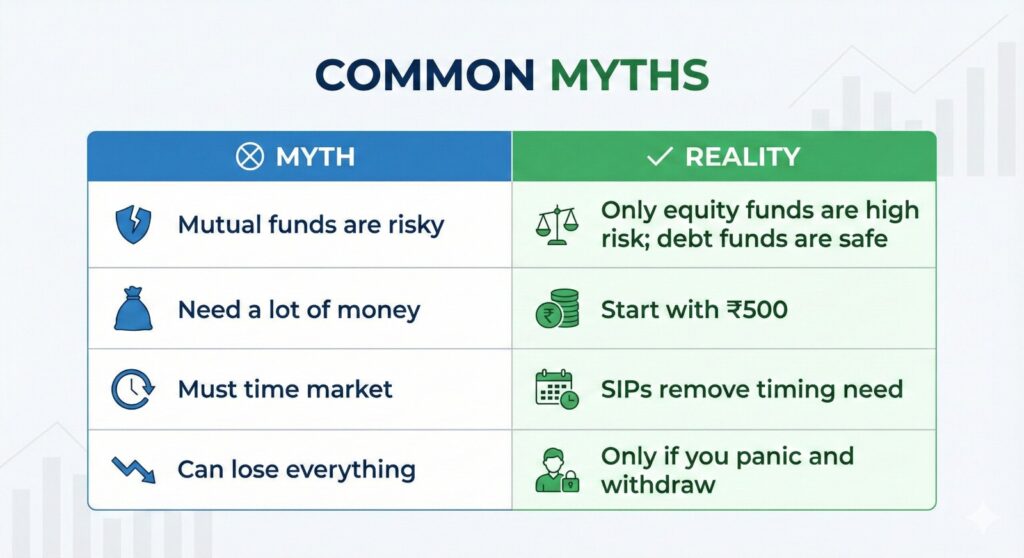 COMMON MYTHS

| MYTH | REALITY |
|---|---|
| Mutual funds are risky | Only equity funds are high risk; debt funds are safe |
| Need a lot of money | Start with ₹500 |
| Must time market | SIPs remove timing need |
| Can lose everything | Only if you panic and withdraw |